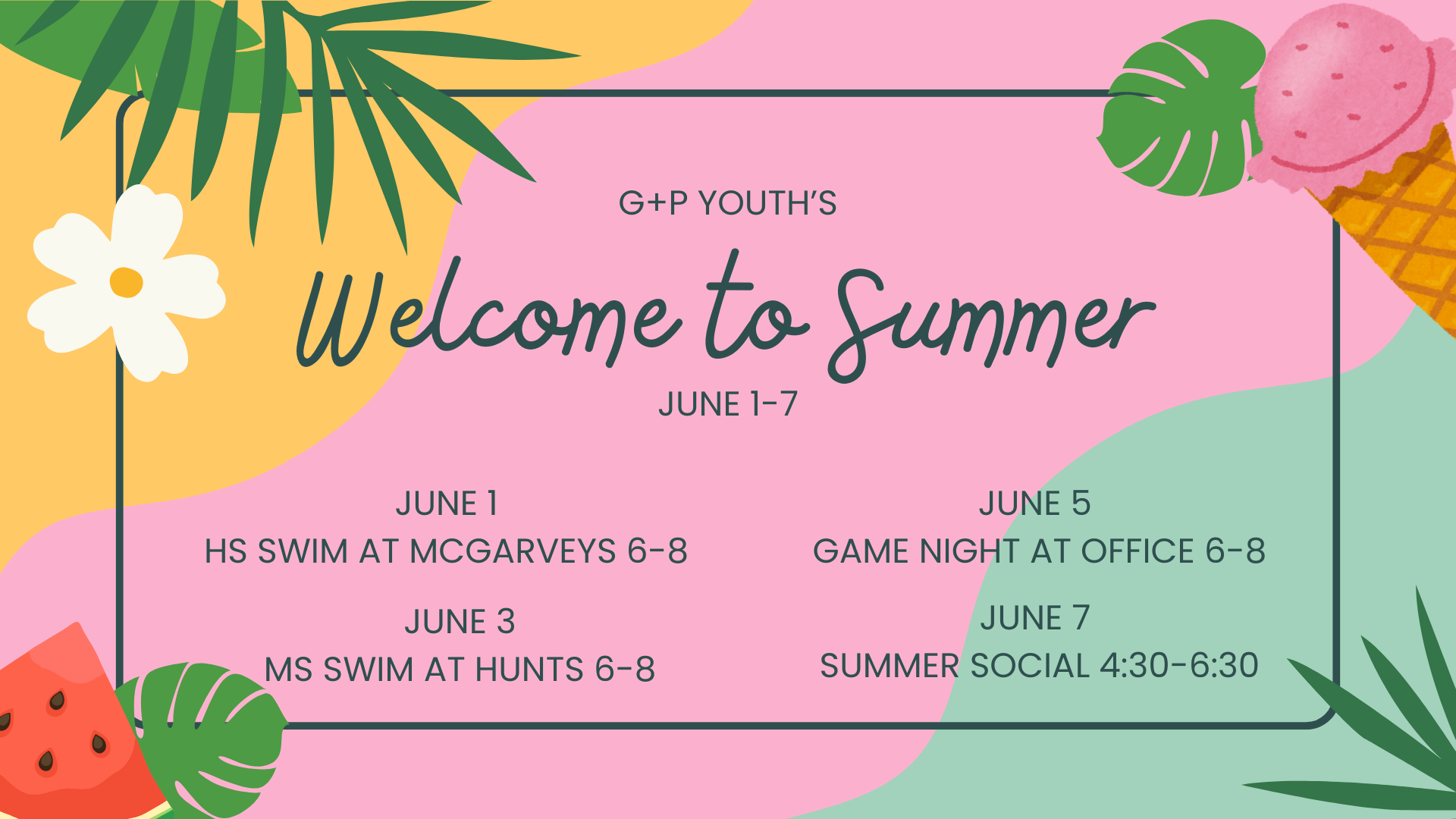 G+P YOUTH'S

Welcome to Summer

JUNE 1-7

JUNE 1
HS SWIM AT MCGARVEYS 6-8

JUNE 3
MS SWIM AT HUNTS 6-8

JUNE 5
GAME NIGHT AT OFFICE 6-8

JUNE 7
SUMMER SOCIAL 4:30-6:30